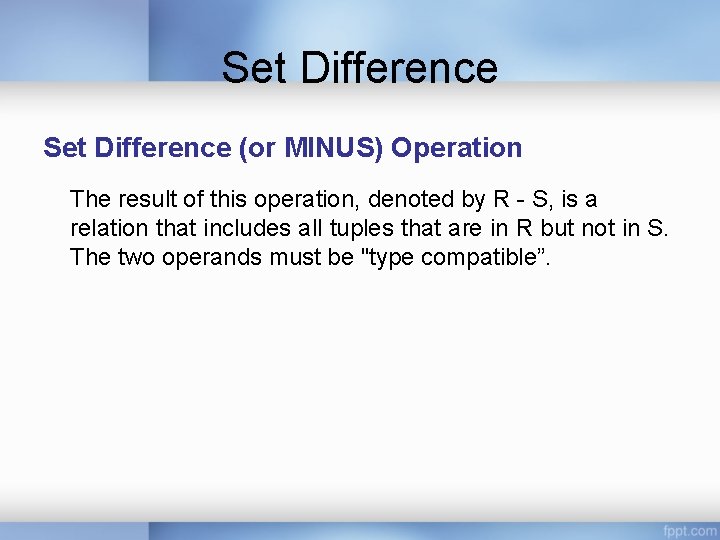 Set Difference

Set Difference (or MINUS) Operation

The result of this operation, denoted by R - S, is a relation that includes all tuples that are in R but not in S. The two operands must be "type compatible”.

fppt.com